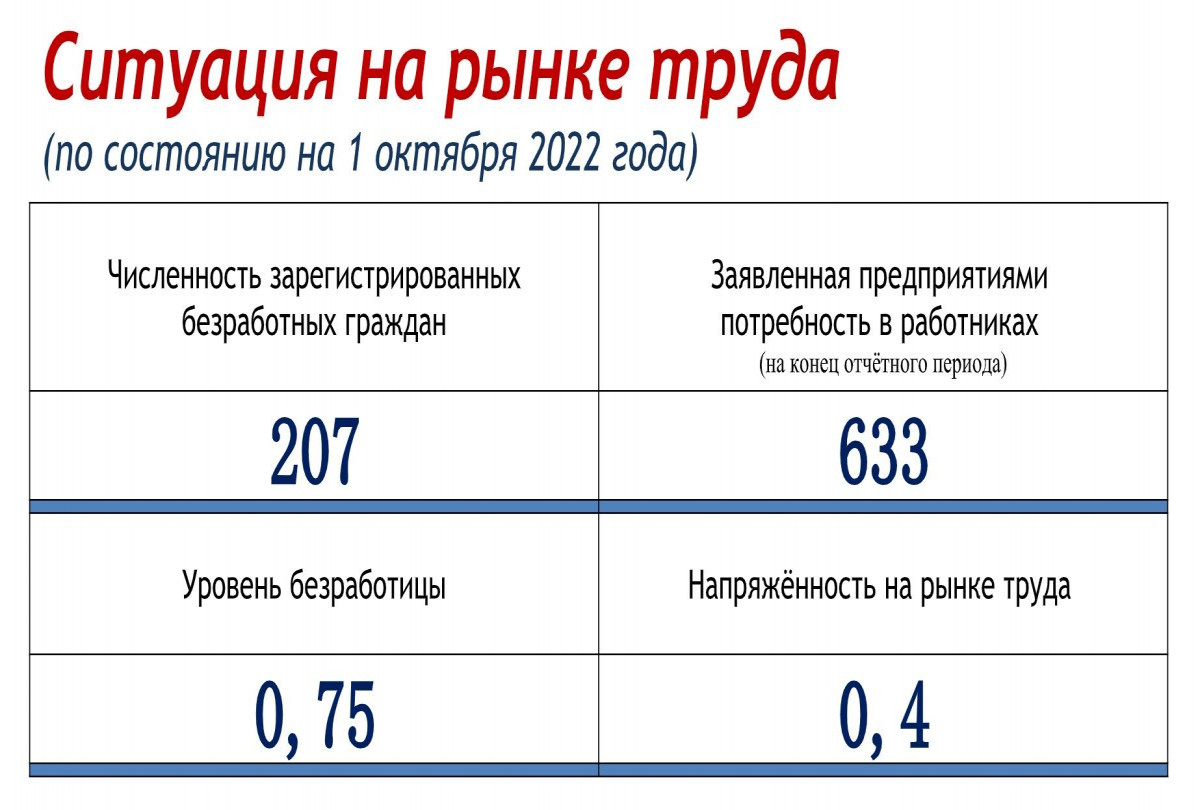 Ситуация на рынке труда
(по состоянию на 1 октября 2022 года)

| Численность зарегистрированных безработных граждан | Заявленная предприятиями потребность в работниках (на конец отчётного периода) |
|---|---|
| 207 | 633 |
| Уровень безработицы | Напряжённость на рынке труда |
| 0, 75 | 0, 4 |